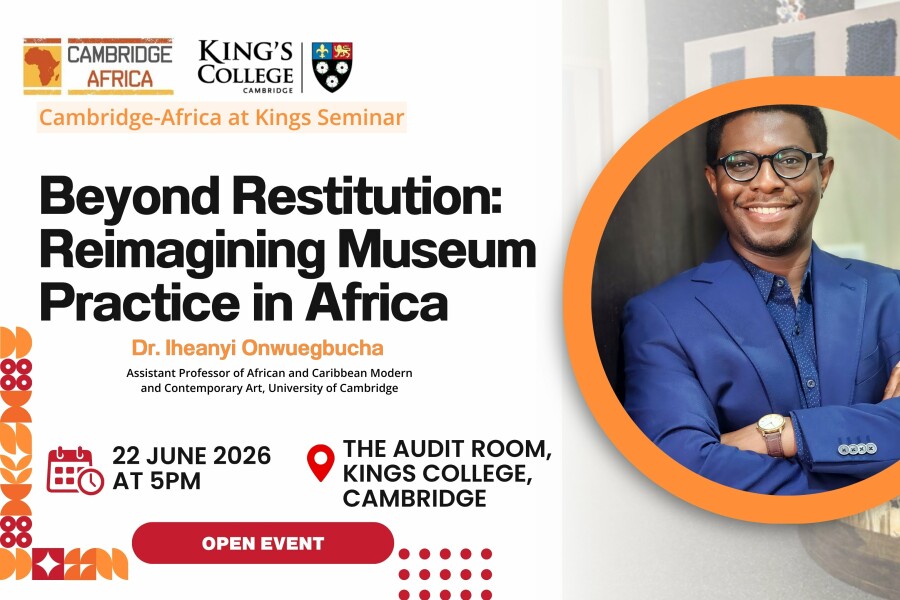 CAMBRIDGE AFRICA

KING'S COLLEGE CAMBRIDGE

Cambridge-Africa at Kings Seminar

Beyond Restitution: Reimagining Museum Practice in Africa

Dr. Iheanyi Onwuegbucha

Assistant Professor of African and Caribbean Modern and Contemporary Art, University of Cambridge

22 JUNE 2026 AT 5PM

THE AUDIT ROOM, KINGS COLLEGE, CAMBRIDGE

OPEN EVENT